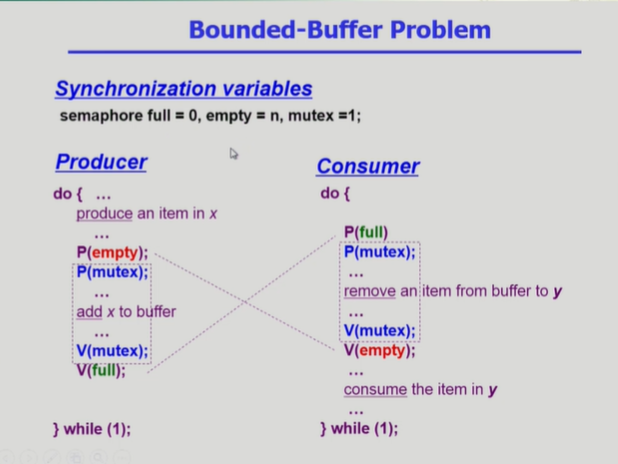 Bounded-Buffer Problem

Synchronization variables

semaphore full = 0, empty = n, mutex =1;

Producer

do { ...
produce an item in x
...
P(empty);
P(mutex);
...
add x to buffer
...
V(mutex);
V(full);

} while (1);

Consumer

do {

P(full)
P(mutex);
...
remove an item from buffer to y
...
V(mutex);
V(empty);
...
consume the item in y
...
} while (1);